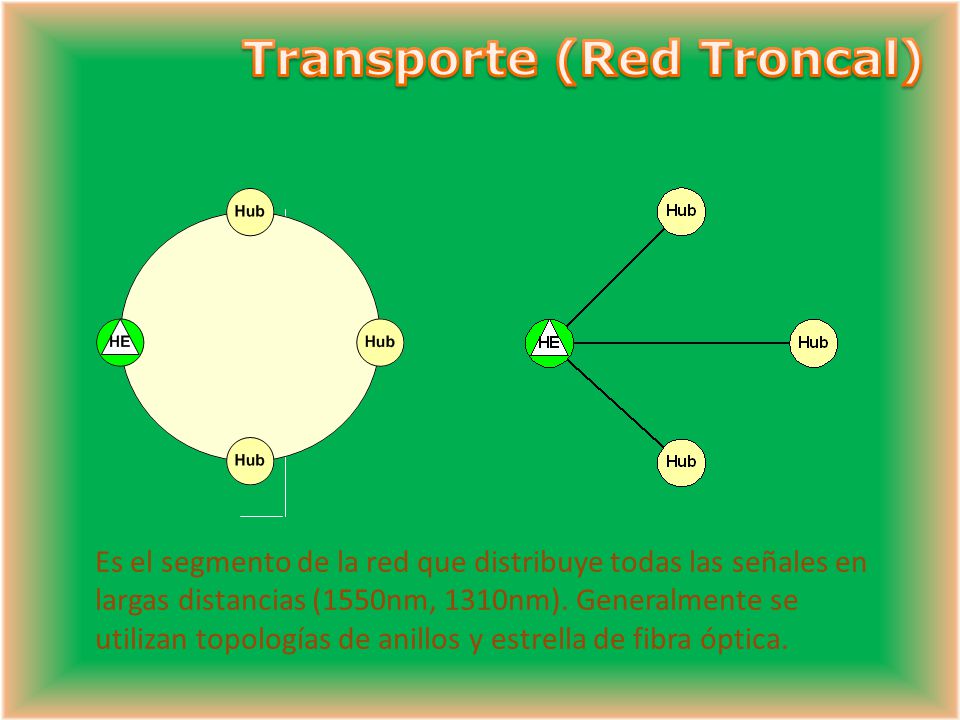 Transporte (Red Troncal)

Hub

HE

Hub

Hub

Hub

HE

Hub

Hub

Es el segmento de la red que distribuye todas las señales en largas distancias (1550nm, 1310nm). Generalmente se utilizan topologías de anillos y estrella de fibra óptica.